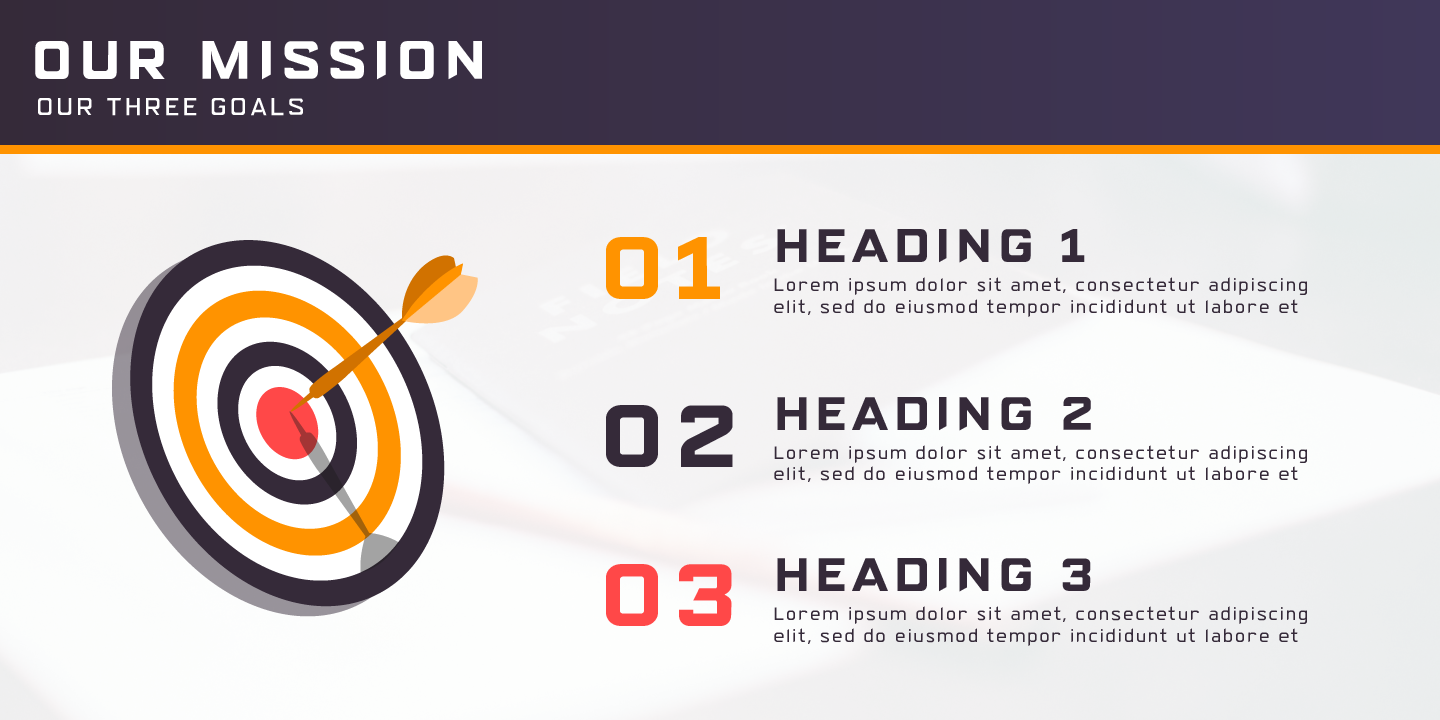 OUR MISSION
OUR THREE GOALS

01 HEADING 1
Lorem ipsum dolor sit amet, consectetur adipiscing elit, sed do eiusmod tempor incididunt ut labore et

02 HEADING 2
Lorem ipsum dolor sit amet, consectetur adipiscing elit, sed do eiusmod tempor incididunt ut labore et

03 HEADING 3
Lorem ipsum dolor sit amet, consectetur adipiscing elit, sed do eiusmod tempor incididunt ut labore et